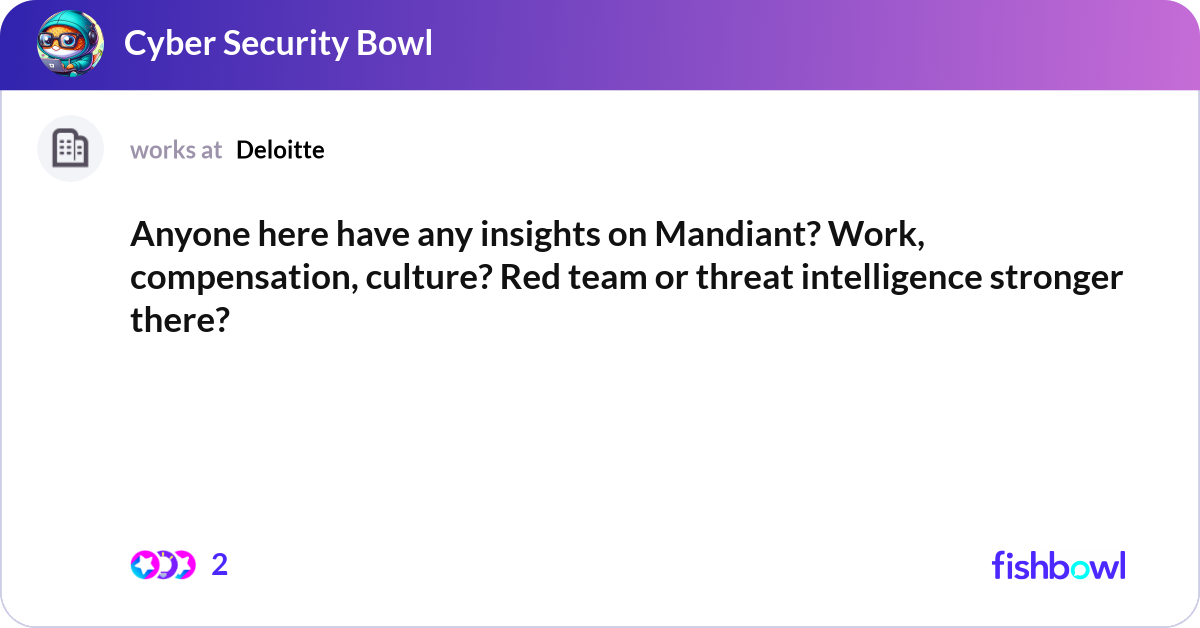 Cyber Security Bowl

works at Deloitte

Anyone here have any insights on Mandiant? Work, compensation, culture? Red team or threat intelligence stronger there?

2

fishbowl